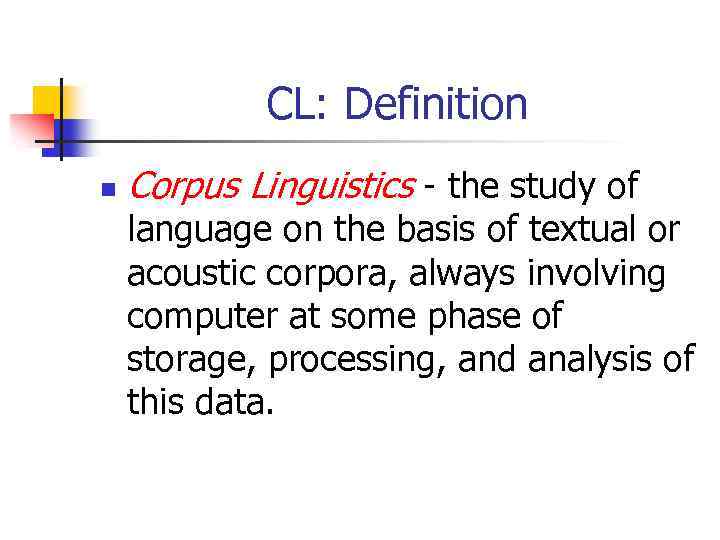 CL: Definition

Corpus Linguistics - the study of language on the basis of textual or acoustic corpora, always involving computer at some phase of storage, processing, and analysis of this data.